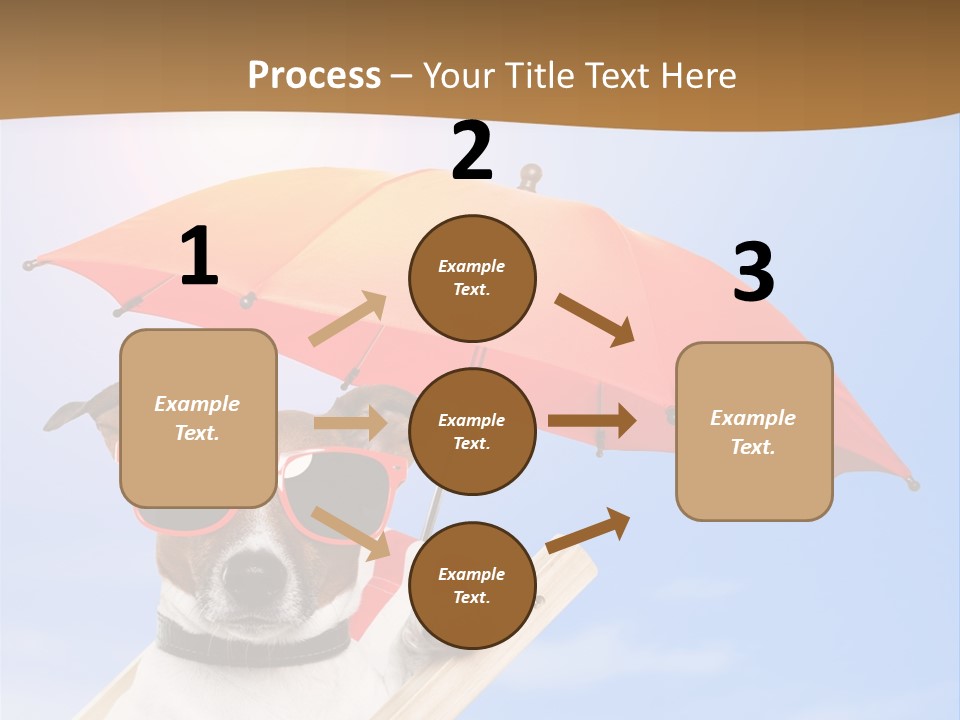 Process – Your Title Text Here

1

Example Text.

2

Example Text.

Example Text.

Example Text.

3

Example Text.